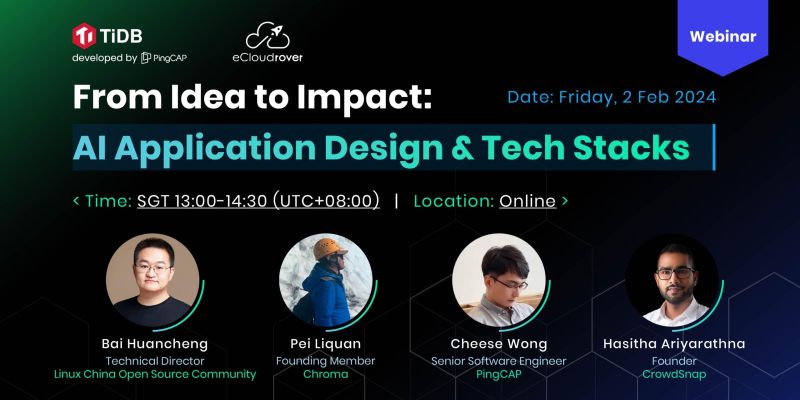 TiDB
developed by PingCAP

eCloudrover

Webinar

From Idea to Impact:

Date: Friday, 2 Feb 2024

AI Application Design & Tech Stacks

< Time: SGT 13:00-14:30 (UTC+08:00) | Location: Online >

Bai Huancheng
Technical Director
Linux China Open Source Community

Pei Liquan
Founding Member
Chroma

Cheese Wong
Senior Software Engineer
PingCAP

Hasitha Ariyarathna
Founder
CrowdSnap